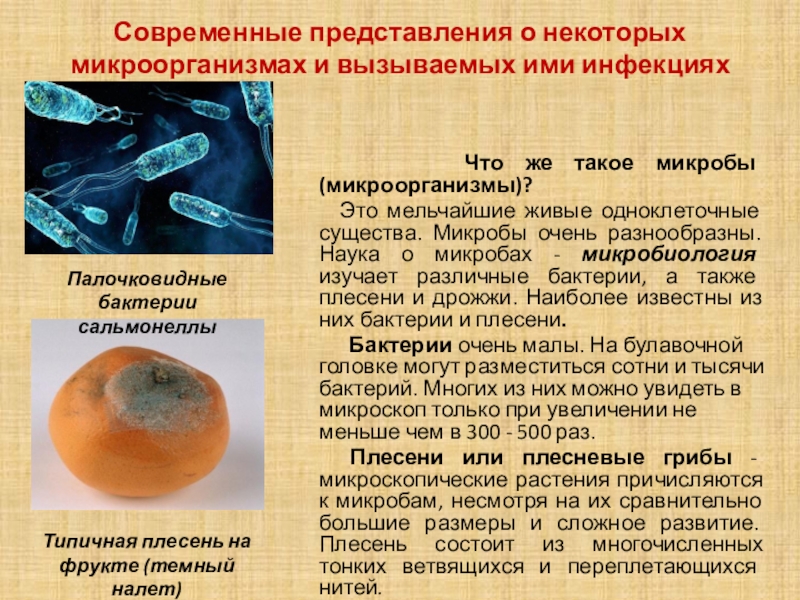 Современные представления о некоторых микроорганизмах и вызываемых ими инфекциях

Палочковидные бактерии сальмонеллы

Типичная плесень на фрукте (темный налет)

Что же такое микробы (микроорганизмы)?

Это мельчайшие живые одноклеточные существа. Микробы очень разнообразны. Наука о микробах - микробиология изучает различные бактерии, а также плесени и дрожжи. Наиболее известны из них бактерии и плесени.

Бактерии очень малы. На булавочной головке могут разместиться сотни и тысячи бактерий. Многих из них можно увидеть в микроскоп только при увеличении не меньше чем в 300 - 500 раз.

Плесени или плесневые грибы - микроскопические растения причисляются к микробам, несмотря на их сравнительно большие размеры и сложное развитие. Плесень состоит из многочисленных тонких ветвящихся и переплетающихся нитей.